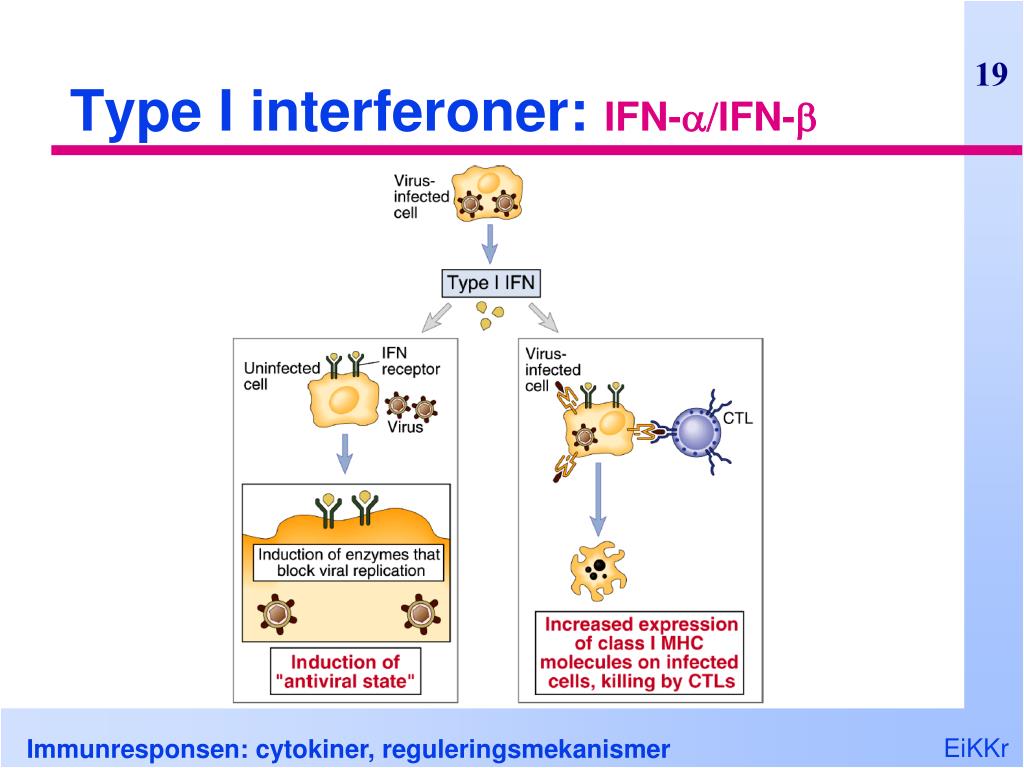 19

Type I interferoner: IFN-$\alpha$/IFN-$\beta$

Virus-infected cell

Type I IFN

Uninfected cell

IFN receptor

Virus

Induction of enzymes that block viral replication

Induction of "antiviral state"

Virus-infected cell

CTL

Increased expression of class I MHC molecules on infected cells, killing by CTLs

Immunresponsen: cytokiner, reguleringsmekanismer

EiKKr